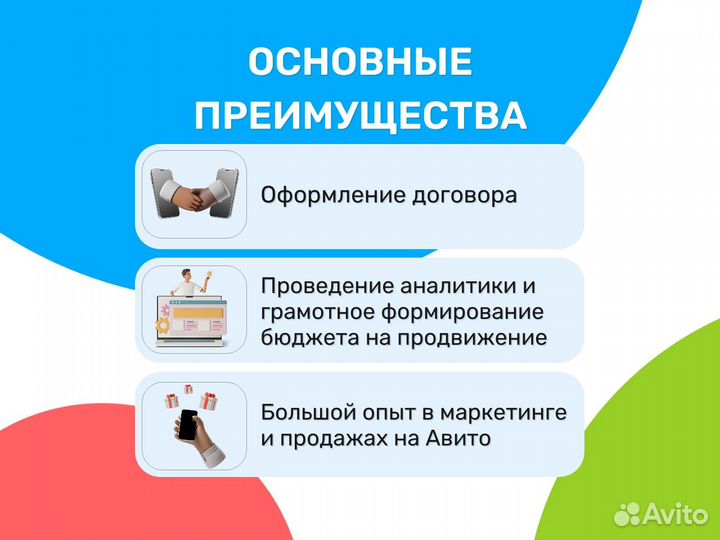 ОСНОВНЫЕ ПРЕИМУЩЕСТВА

Оформление договора

Проведение аналитики и грамотное формирование бюджета на продвижение

Большой опыт в маркетинге и продажах на Авито

Avito